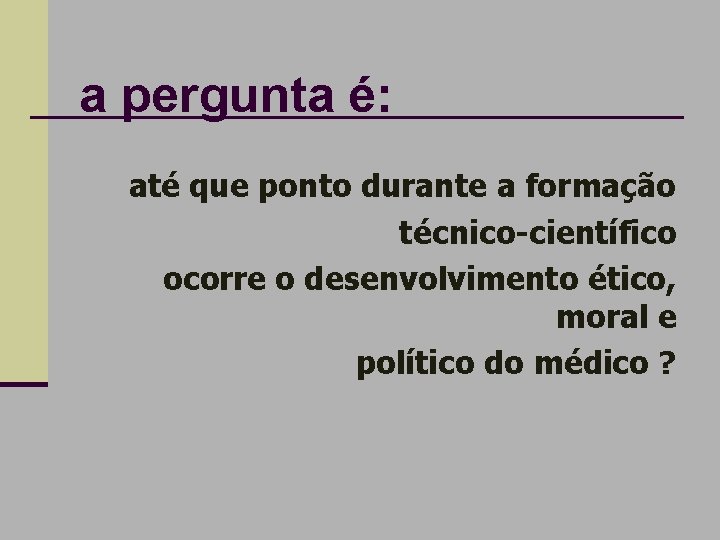 a pergunta é:

até que ponto durante a formação técnico-científico ocorre o desenvolvimento ético, moral e político do médico ?